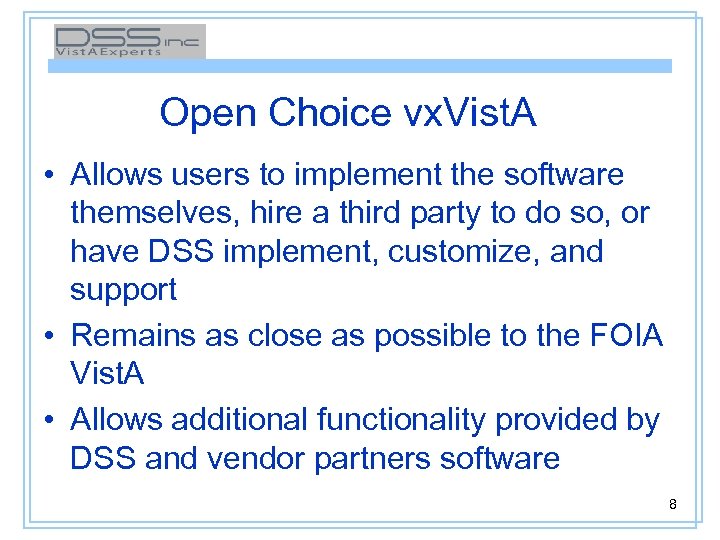 DSS inc
VistAExperts

Open Choice vxVistA

• Allows users to implement the software themselves, hire a third party to do so, or have DSS implement, customize, and support
• Remains as close as possible to the FOIA VistA
• Allows additional functionality provided by DSS and vendor partners software

8